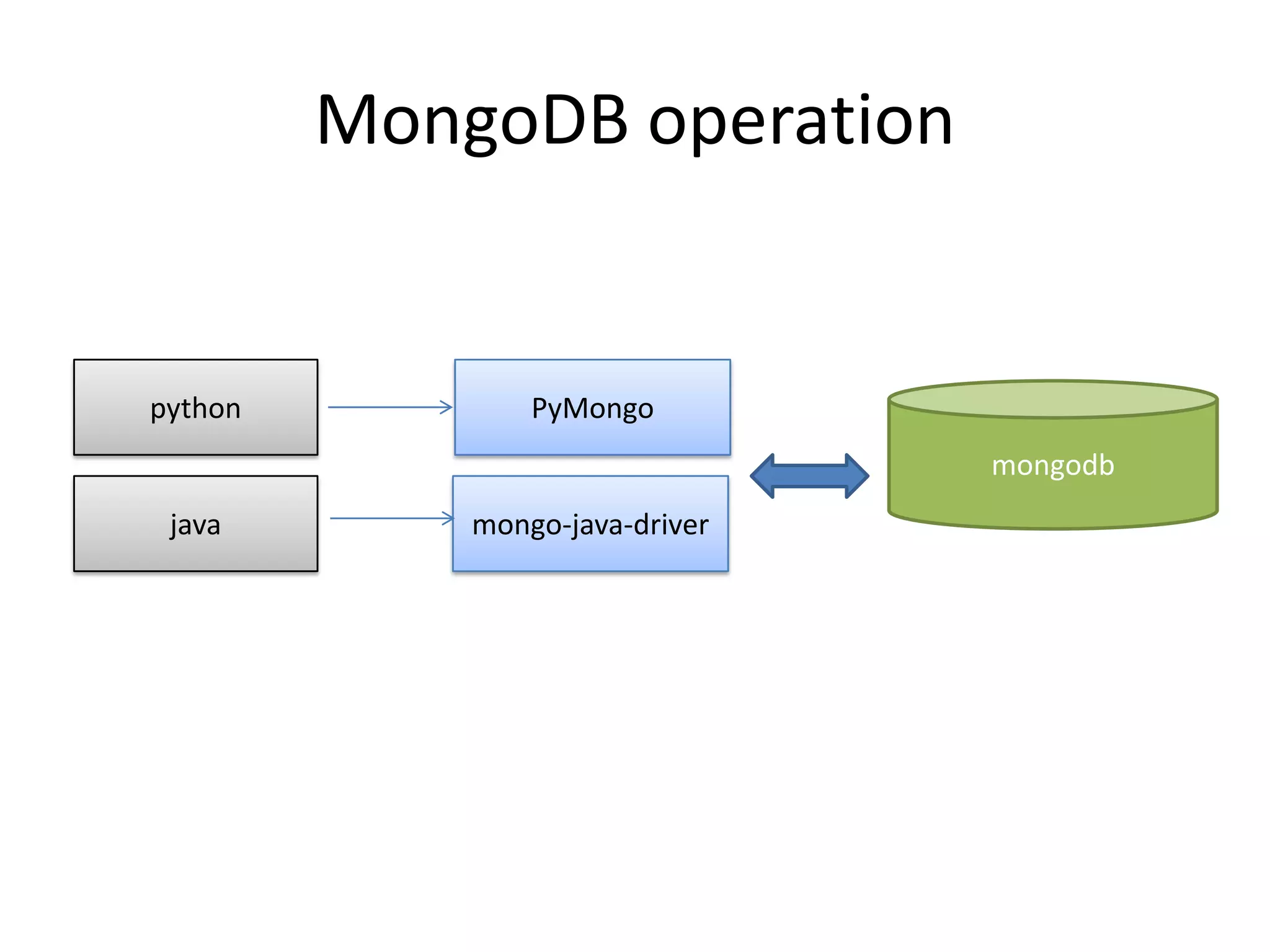 MongoDB operation

python

PyMongo

java

mongo-java-driver

mongodb